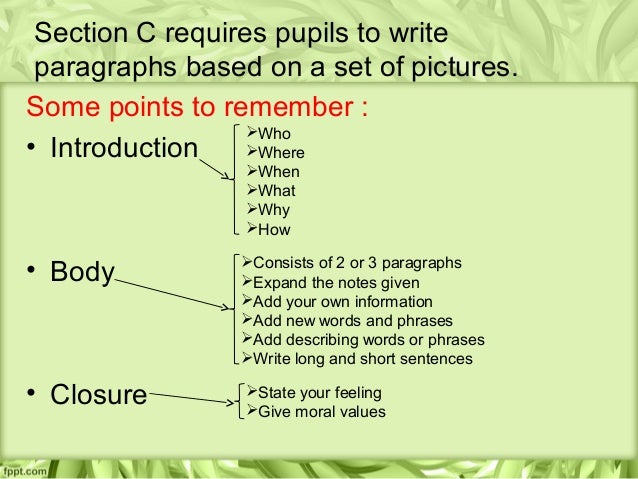 Section C requires pupils to write paragraphs based on a set of pictures.

Some points to remember :

• Introduction

➢Who
➢Where
➢When
➢What
➢Why
➢How

• Body

➢Consists of 2 or 3 paragraphs
➢Expand the notes given
➢Add your own information
➢Add new words and phrases
➢Add describing words or phrases
➢Write long and short sentences

• Closure

➢State your feeling
➢Give moral values

fppt.com